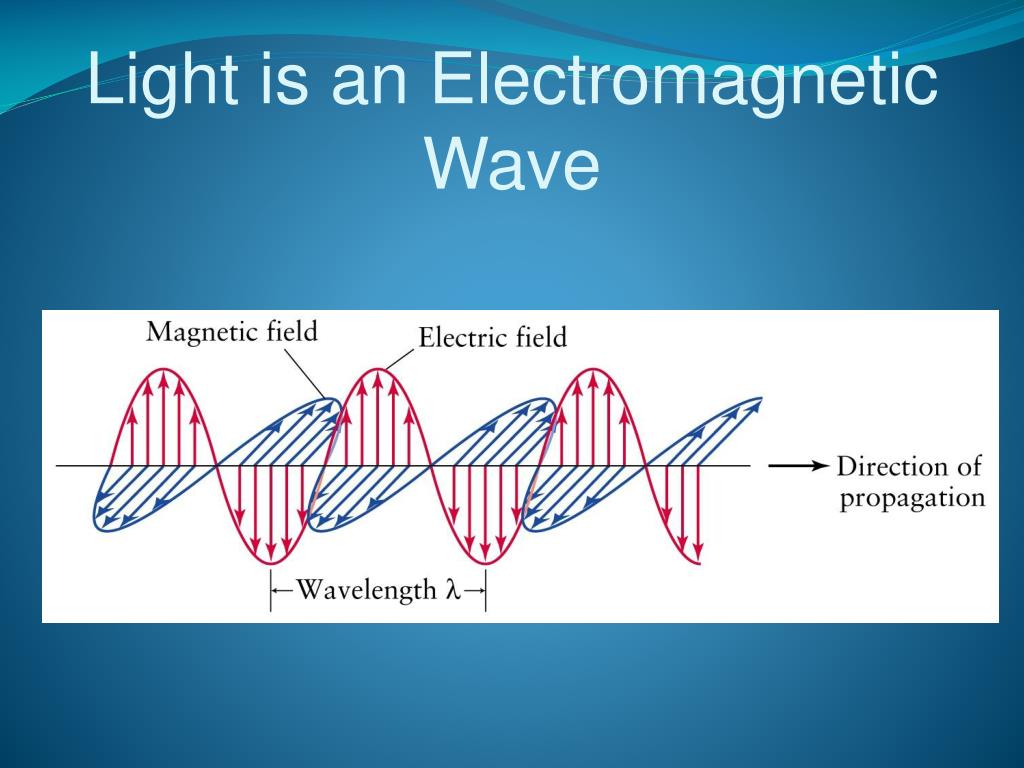 Light is an Electromagnetic Wave

Magnetic field

Electric field

Direction of propagation

Wavelength $\lambda$